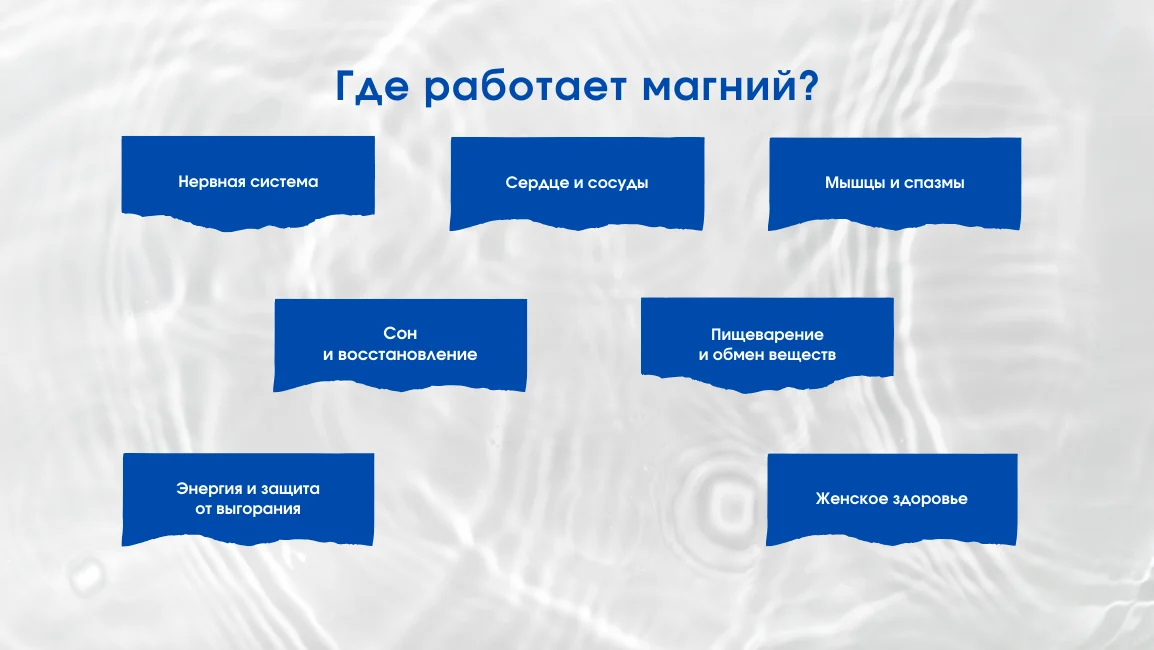 Где работает магний?

Нервная система

Сердце и сосуды

Мышцы и спазмы

Сон
и восстановление

Пищеварение
и обмен веществ

Энергия и защита
от выгорания

Женское здоровье